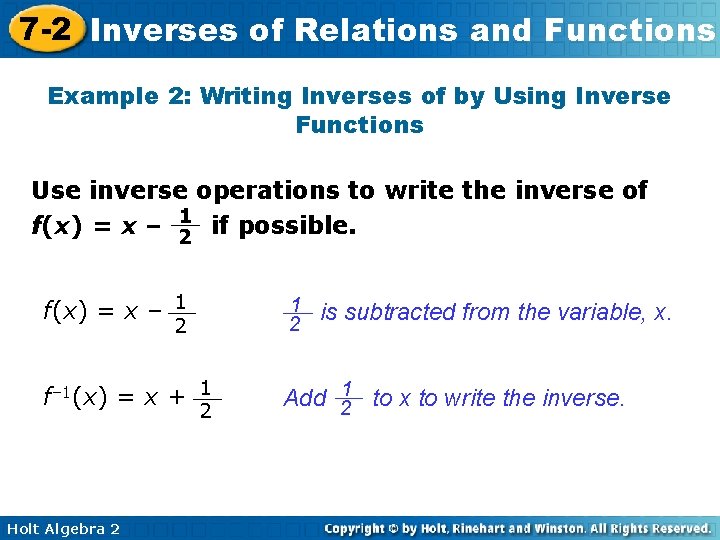 7-2 Inverses of Relations and Functions

Example 2: Writing Inverses of by Using Inverse Functions

Use inverse operations to write the inverse of $f(x) = x - \frac{1}{2}$ if possible.

$f(x) = x - \frac{1}{2}$

$\frac{1}{2}$ is subtracted from the variable, x.

$f^{-1}(x) = x + \frac{1}{2}$

Add $\frac{1}{2}$ to x to write the inverse.

Holt Algebra 2

Copyright © by Holt, Rinehart and Winston. All Rights Reserved.